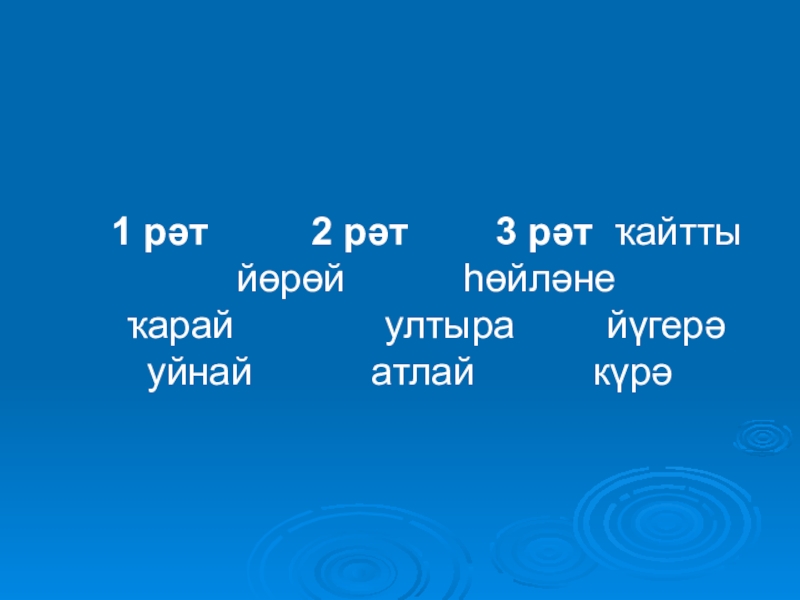 1 рәт 2 рәт 3 рәт ҡайтты
йөрөй һөйләне
ҡарай ултыра йүгерә
уйнай атлай күрә